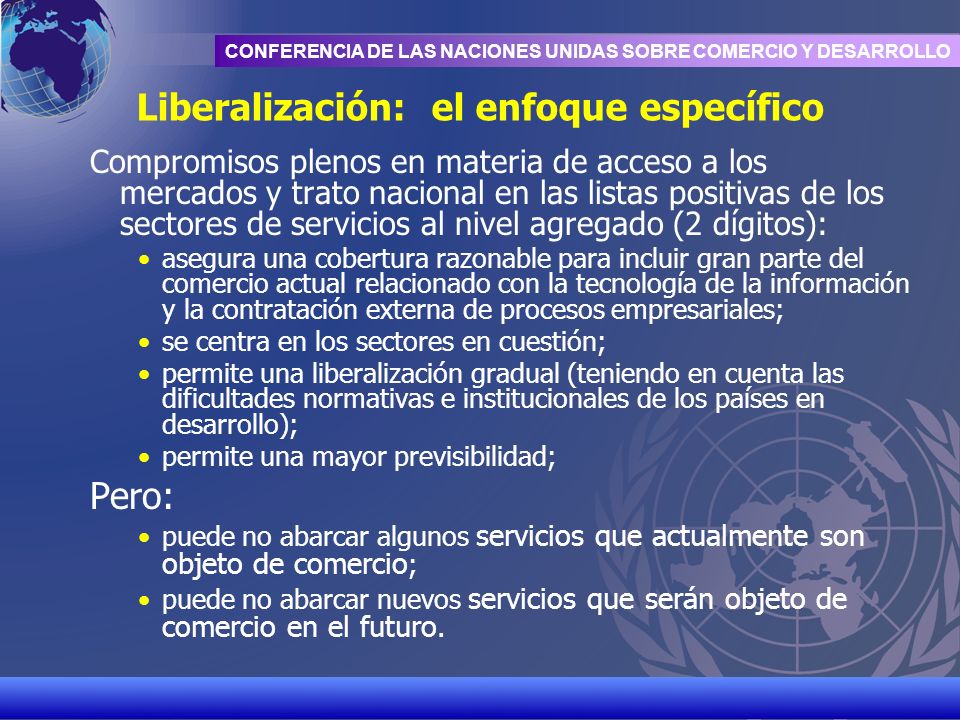 CONFERENCIA DE LAS NACIONES UNIDAS SOBRE COMERCIO Y DESARROLLO

Liberalización: el enfoque específico

Compromisos plenos en materia de acceso a los mercados y trato nacional en las listas positivas de los sectores de servicios al nivel agregado (2 dígitos):

• asegura una cobertura razonable para incluir gran parte del comercio actual relacionado con la tecnología de la información y la contratación externa de procesos empresariales;
• se centra en los sectores en cuestión;
• permite una liberalización gradual (teniendo en cuenta las dificultades normativas e institucionales de los países en desarrollo);
• permite una mayor previsibilidad;

Pero:

• puede no abarcar algunos servicios que actualmente son objeto de comercio;
• puede no abarcar nuevos servicios que serán objeto de comercio en el futuro.